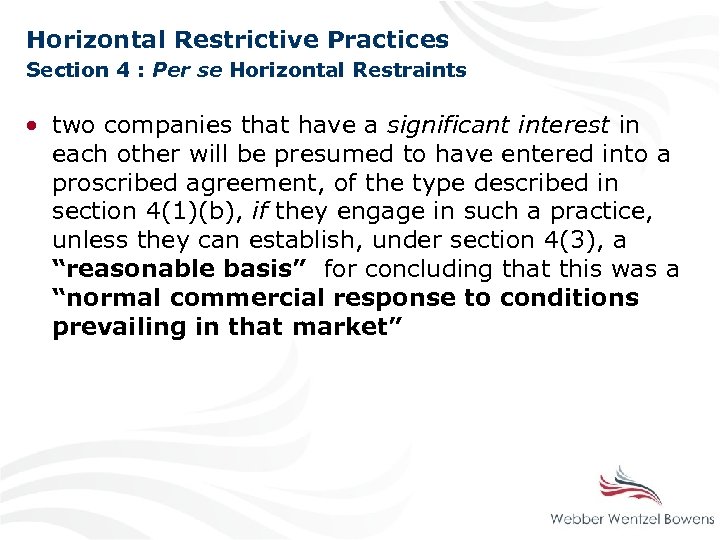 Horizontal Restrictive Practices
Section 4 : Per se Horizontal Restraints

• two companies that have a significant interest in each other will be presumed to have entered into a proscribed agreement, of the type described in section 4(1)(b), if they engage in such a practice, unless they can establish, under section 4(3), a "reasonable basis" for concluding that this was a "normal commercial response to conditions prevailing in that market"

Webber Wentzel Bowens